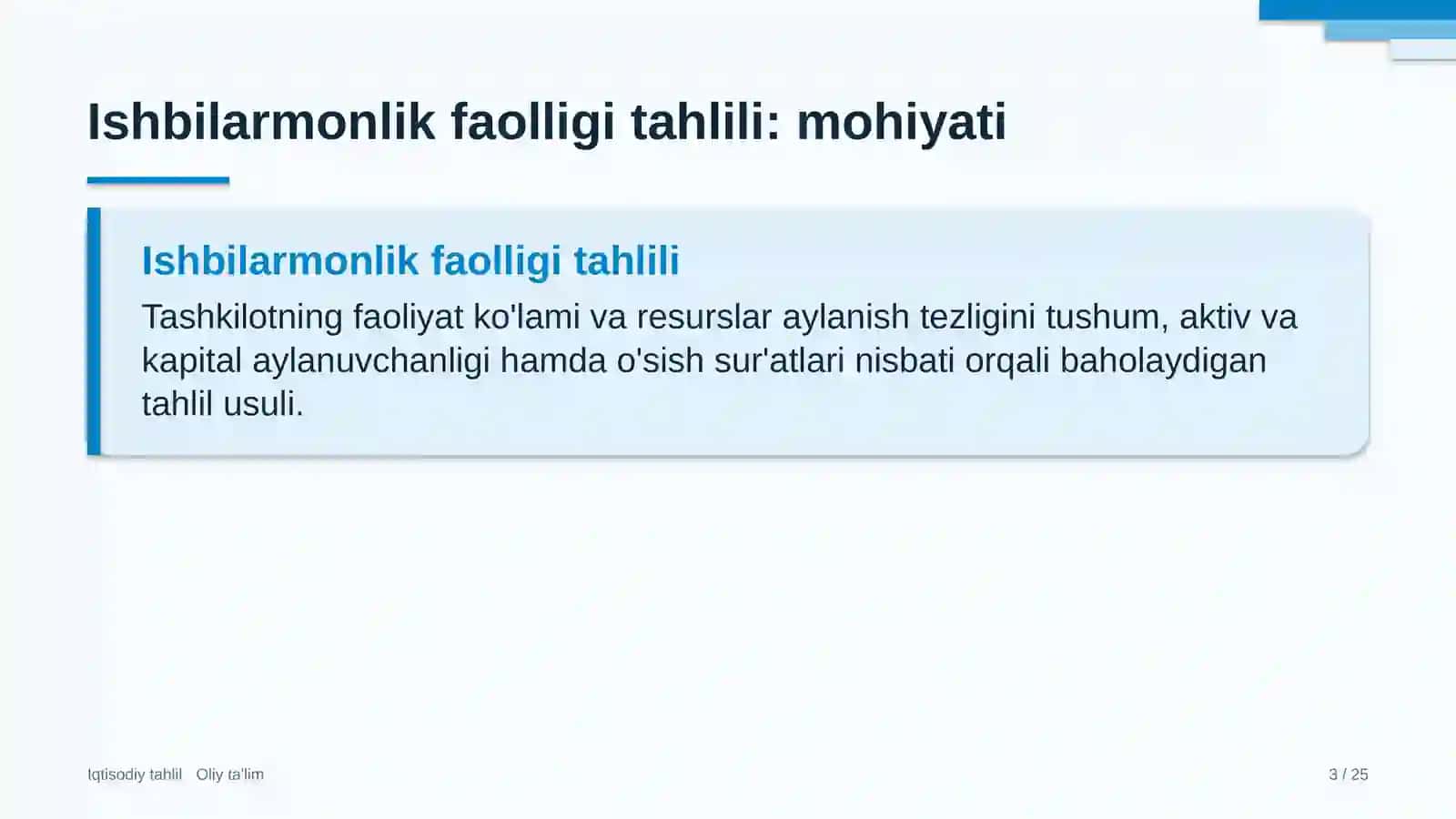 Ishbilarmonlik faolligi tahlili: mohiyati

Ishbilarmonlik faolligi tahlili

Tashkilotning faoliyat ko'lami va resurslar aylanish tezligini tushum, aktiv va kapital aylanuvchanligi hamda o'sish sur'atlari nisbati orqali baholaydigan tahlil usuli.

Iqtisodiy tahlil   Oliy ta'lim

3 / 25